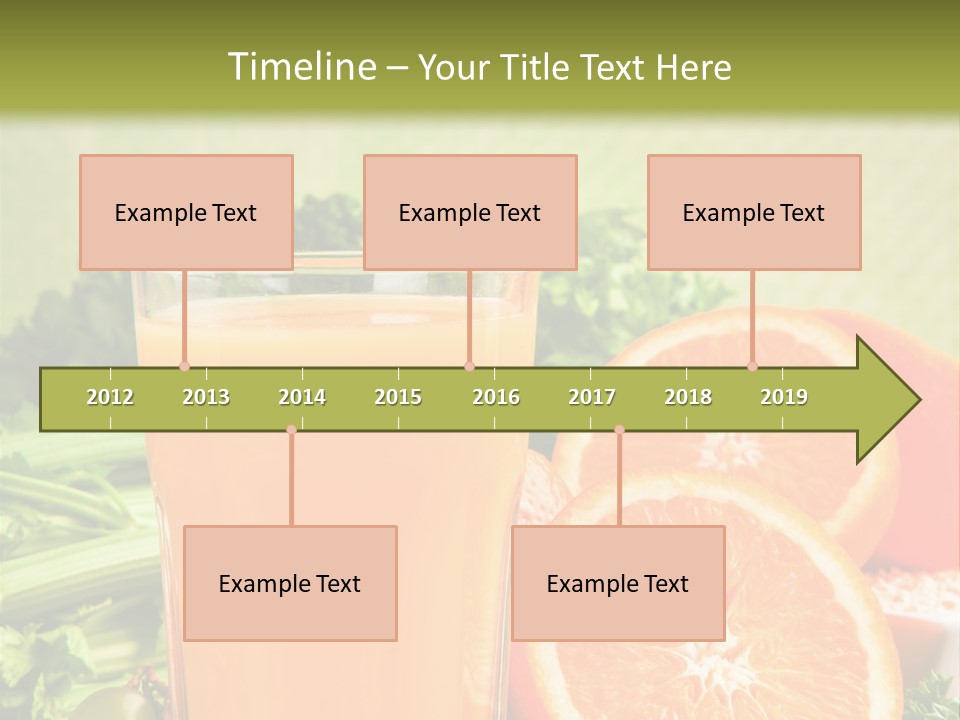 Timeline – Your Title Text Here

Example Text

Example Text

Example Text

2012 2013 2014 2015 2016 2017 2018 2019

Example Text

Example Text